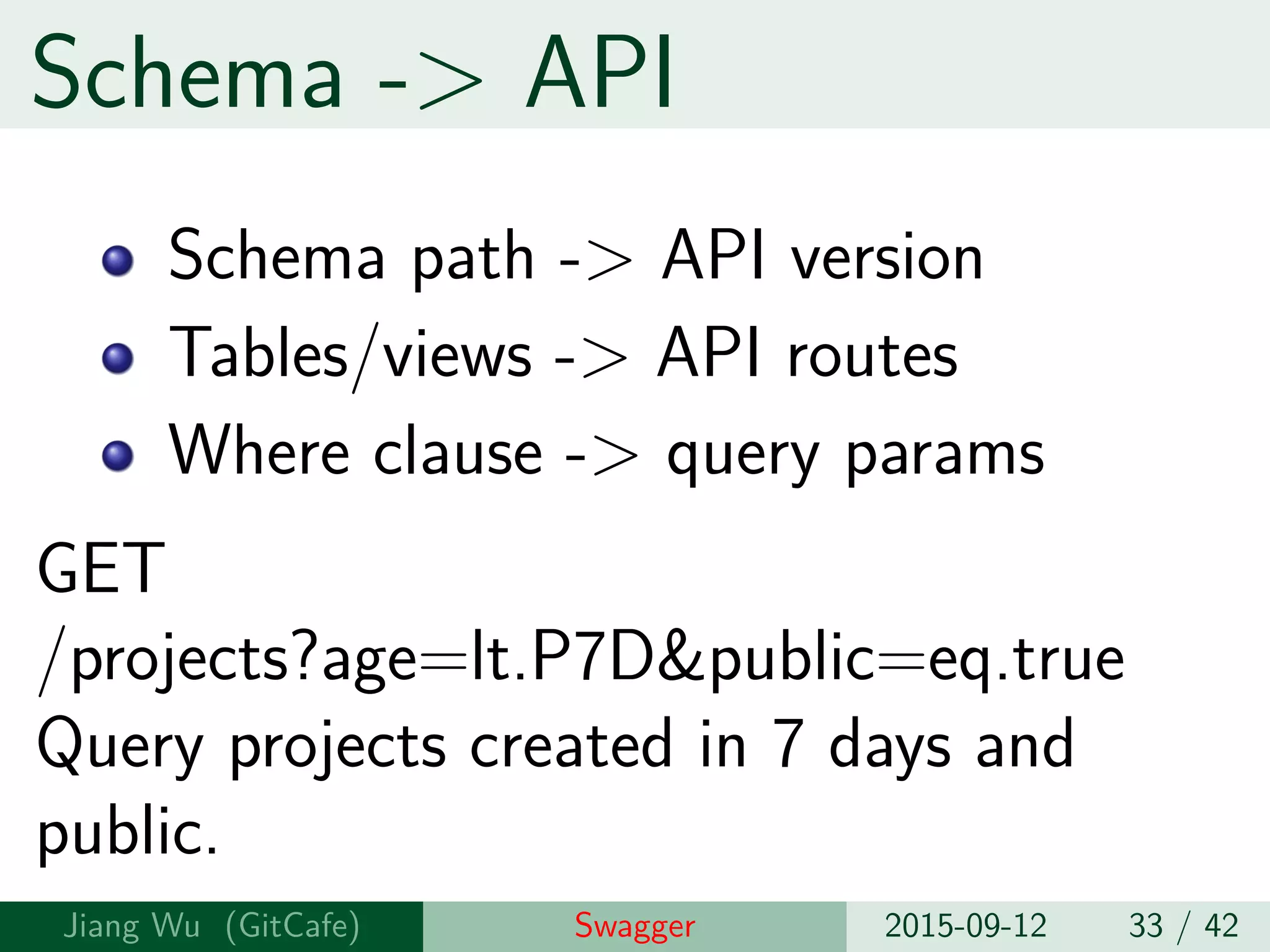 Schema -> API

- Schema path -> API version
- Tables/views -> API routes
- Where clause -> query params

GET /projects?age=lt.P7D&public=eq.true Query projects created in 7 days and public.

Jiang Wu (GitCafe) Swagger 2015-09-12 33 / 42